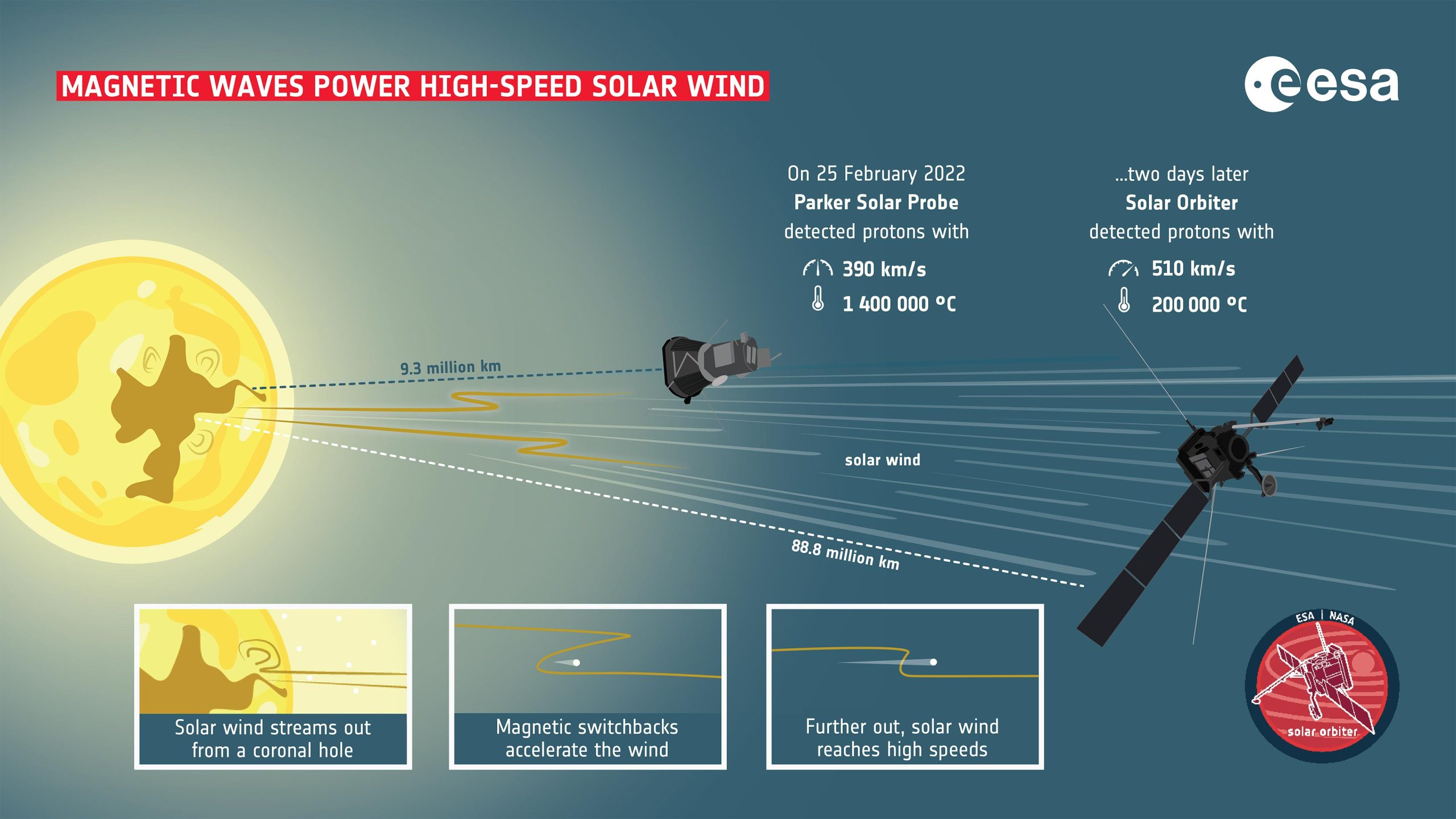 MAGNETIC WAVES POWER HIGH-SPEED SOLAR WIND

esa

On 25 February 2022
Parker Solar Probe
detected protons with
390 km/s
1 400 000 °C

...two days later
Solar Orbiter
detected protons with
510 km/s
200 000 °C

9.3 million km

solar wind

88.8 million km

Solar wind streams out from a coronal hole

Magnetic switchbacks accelerate the wind

Further out, solar wind reaches high speeds

ESA | NASA
solar orbiter